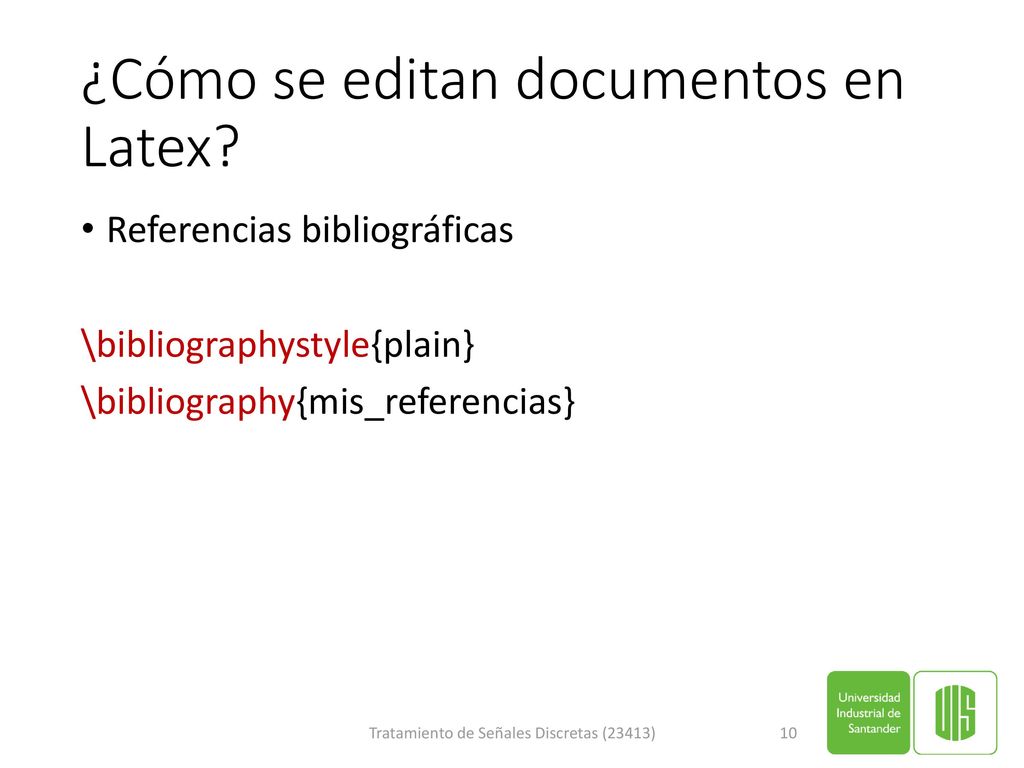 ¿Cómo se editan documentos en Latex?

• Referencias bibliográficas

\bibliographystyle{plain}
\bibliography{mis_referencias}

Tratamiento de Señales Discretas (23413)

10

Universidad Industrial de Santander

UIS